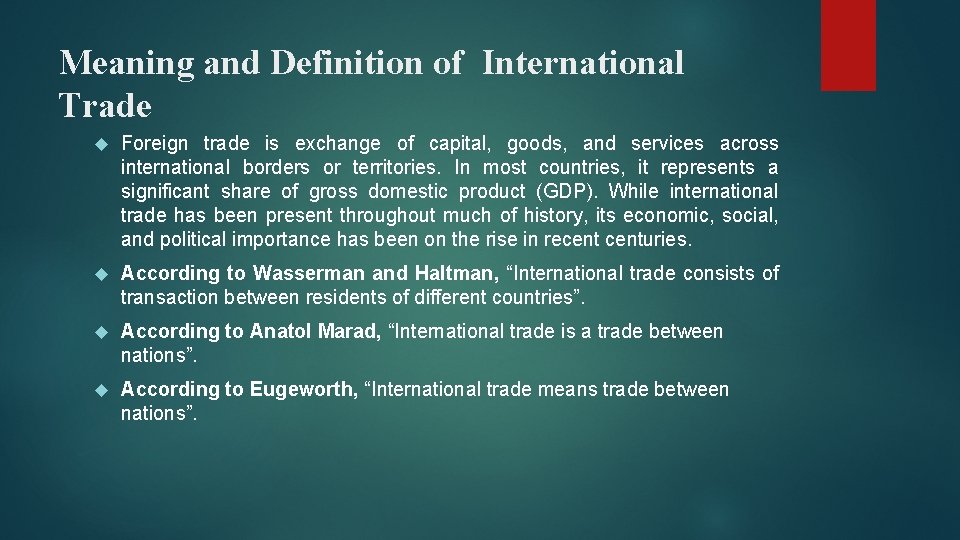 Meaning and Definition of International Trade

Foreign trade is exchange of capital, goods, and services across international borders or territories. In most countries, it represents a significant share of gross domestic product (GDP). While international trade has been present throughout much of history, its economic, social, and political importance has been on the rise in recent centuries.

According to Wasserman and Haltman, “International trade consists of transaction between residents of different countries”.

According to Anatol Marad, “International trade is a trade between nations”.

According to Eugeworth, “International trade means trade between nations”.